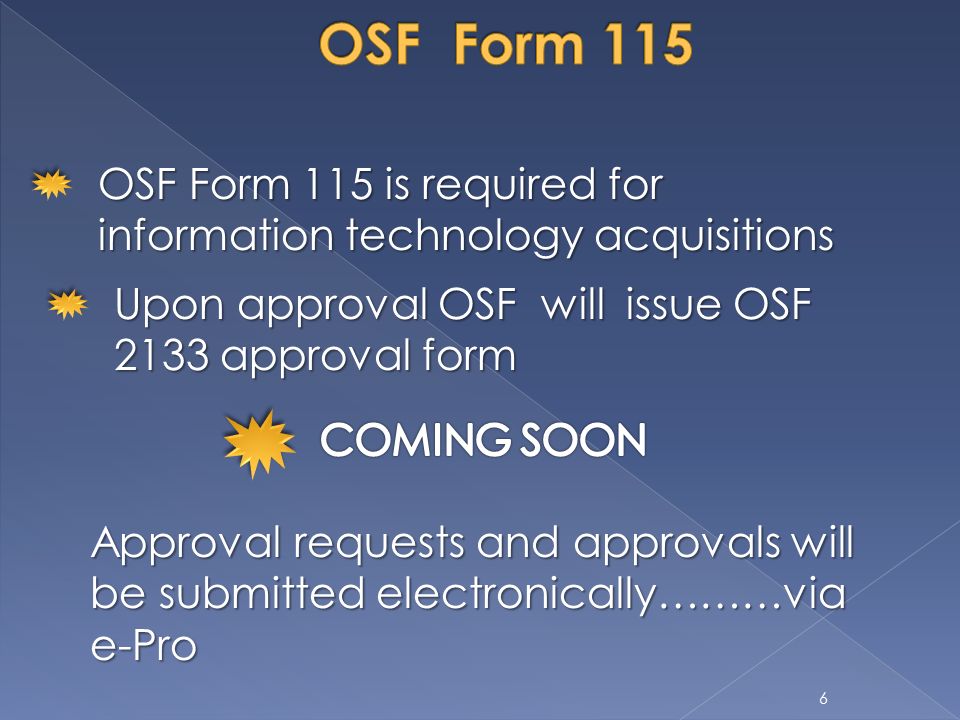 OSF Form 115

OSF Form 115 is required for information technology acquisitions

Upon approval OSF will issue OSF 2133 approval form

COMING SOON

Approval requests and approvals will be submitted electronically………via e-Pro

6